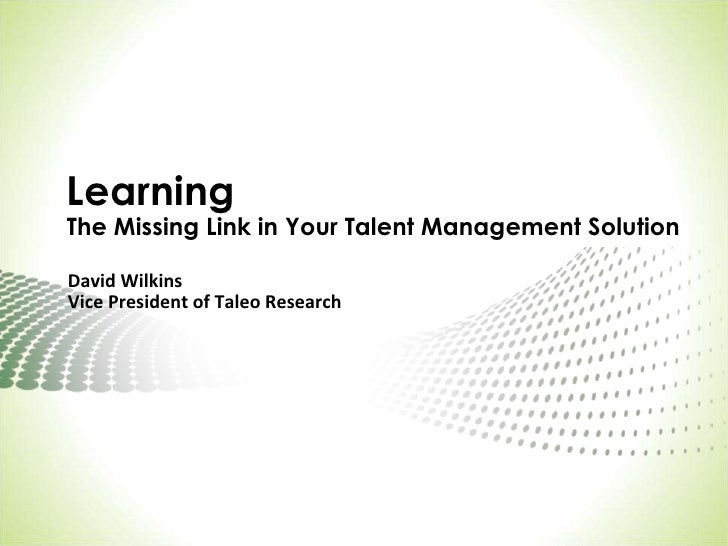 Learning
The Missing Link in Your Talent Management Solution

David Wilkins
Vice President of Taleo Research